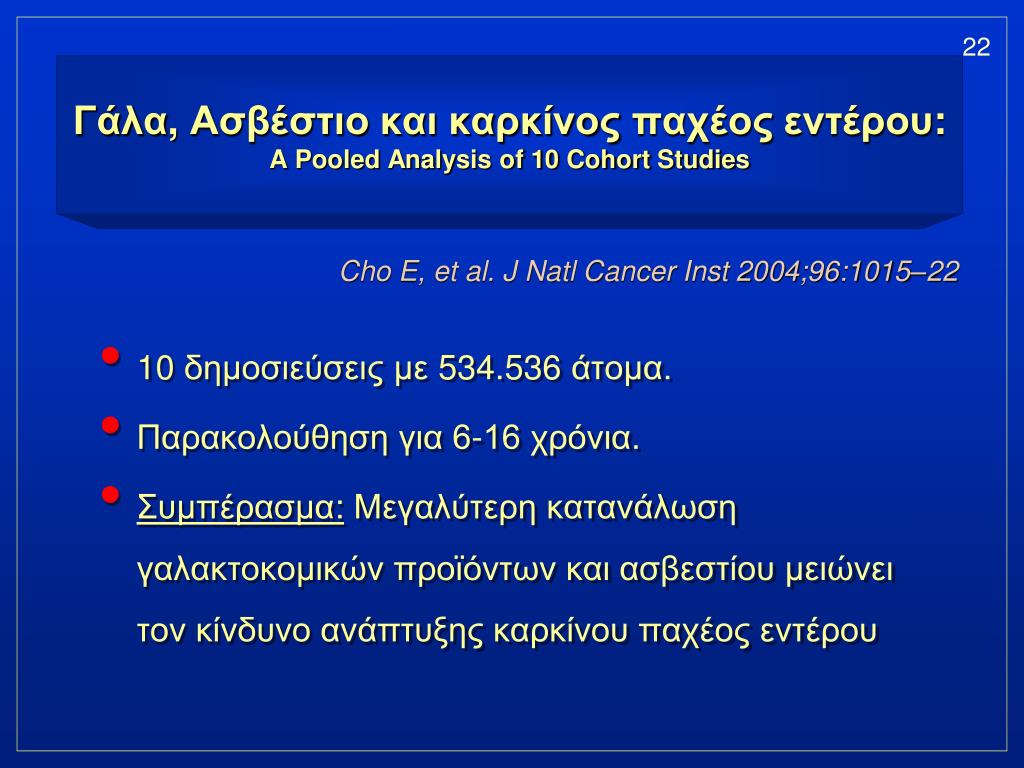 22

Γάλα, Ασβέστιο και καρκίνος παχέος εντέρου:
A Pooled Analysis of 10 Cohort Studies

Cho E, et al. J Natl Cancer Inst 2004;96:1015–22

• 10 δημοσιεύσεις με 534.536 άτομα.
• Παρακολούθηση για 6-16 χρόνια.
• Συμπέρασμα: Μεγαλύτερη κατανάλωση γαλακτοκομικών προϊόντων και ασβεστίου μειώνει τον κίνδυνο ανάπτυξης καρκίνου παχέος εντέρου